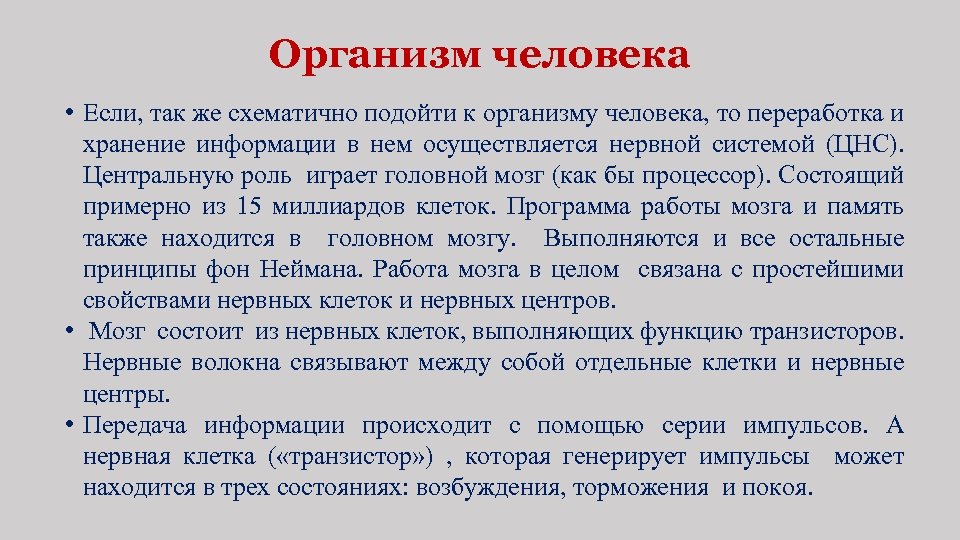 Организм человека

• Если, так же схематично подойти к организму человека, то переработка и хранение информации в нем осуществляется нервной системой (ЦНС). Центральную роль играет головной мозг (как бы процессор). Состоящий примерно из 15 миллиардов клеток. Программа работы мозга и память также находится в головном мозгу. Выполняются и все остальные принципы фон Неймана. Работа мозга в целом связана с простейшими свойствами нервных клеток и нервных центров.
• Мозг состоит из нервных клеток, выполняющих функцию транзисторов. Нервные волокна связывают между собой отдельные клетки и нервные центры.
• Передача информации происходит с помощью серии импульсов. А нервная клетка («транзистор») , которая генерирует импульсы может находится в трех состояниях: возбуждения, торможения и покоя.